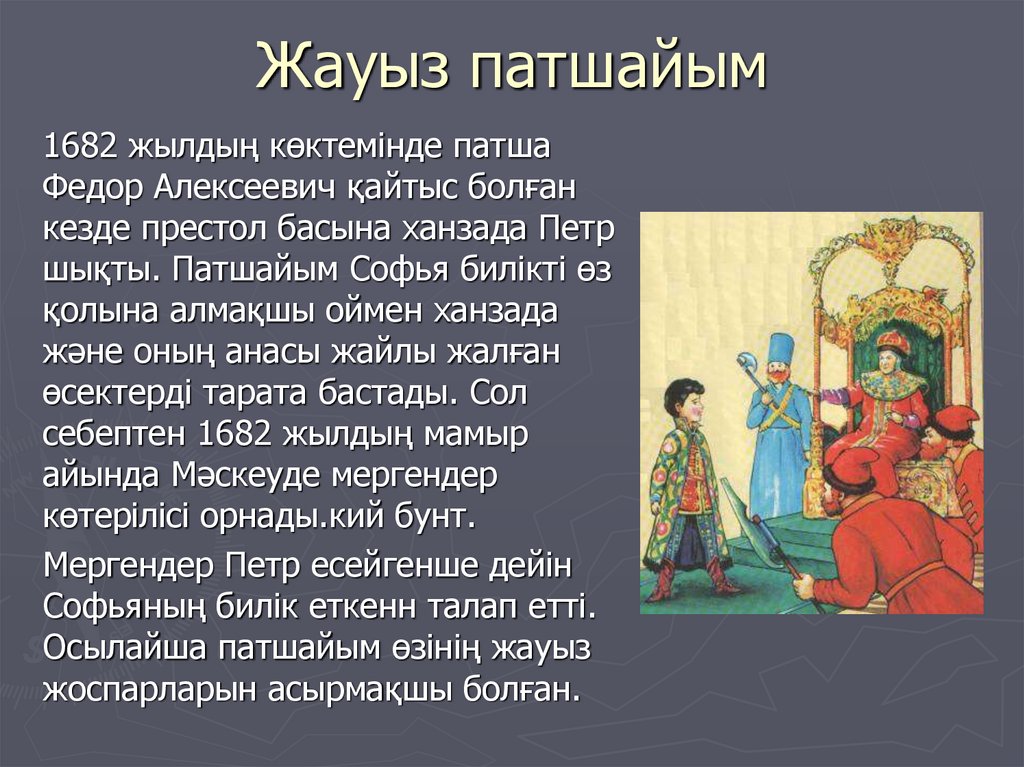 Жауыз патшайым

1682 жылдың көктемінде патша Федор Алексеевич қайтыс болған кезде престол басына ханзада Петр шықты. Патшайым Софья билікті өз қолына алмақшы оймен ханзада және оның анасы жайлы жалған өсектерді тарата бастады. Сол себептен 1682 жылдың мамыр айында Мәскеуде мергендер көтерілісі орнады.кий бунт.

Мергендер Петр есейгенше дейін Софьяның билік еткенн талап етті. Осылайша патшайым өзінің жауыз жоспарларын асырмақшы болған.